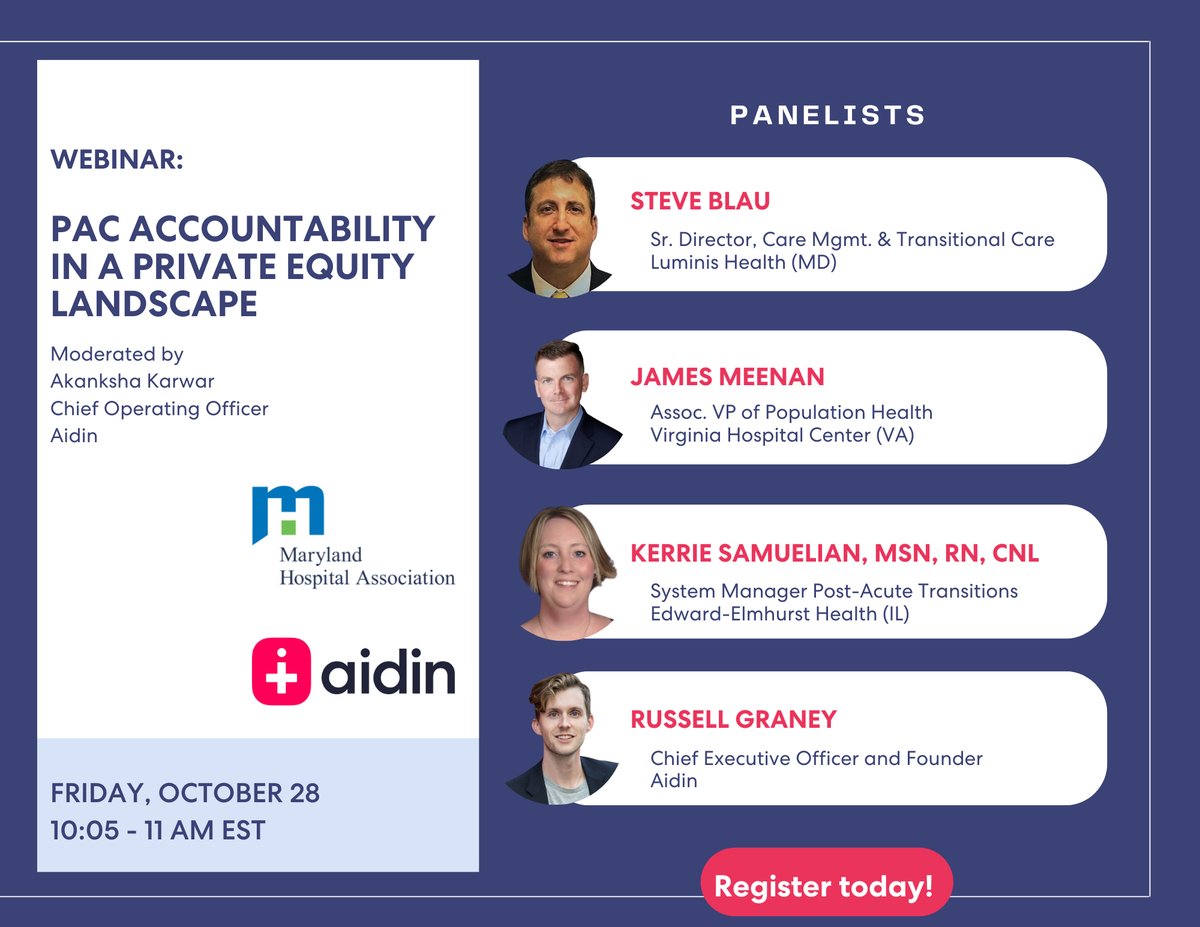 WEBINAR:

PAC ACCOUNTABILITY IN A PRIVATE EQUITY LANDSCAPE

Moderated by
Akanksha Karwar
Chief Operating Officer
Aidin

Maryland Hospital Association

aidin

FRIDAY, OCTOBER 28
10:05 - 11 AM EST

PANELISTS

STEVE BLAU
Sr. Director, Care Mgmt. & Transitional Care
Luminis Health (MD)

JAMES MEENAN
Assoc. VP of Population Health
Virginia Hospital Center (VA)

KERRIE SAMUELIAN, MSN, RN, CNL
System Manager Post-Acute Transitions
Edward-Elmhurst Health (IL)

RUSSELL GRANEY
Chief Executive Officer and Founder
Aidin

Register today!